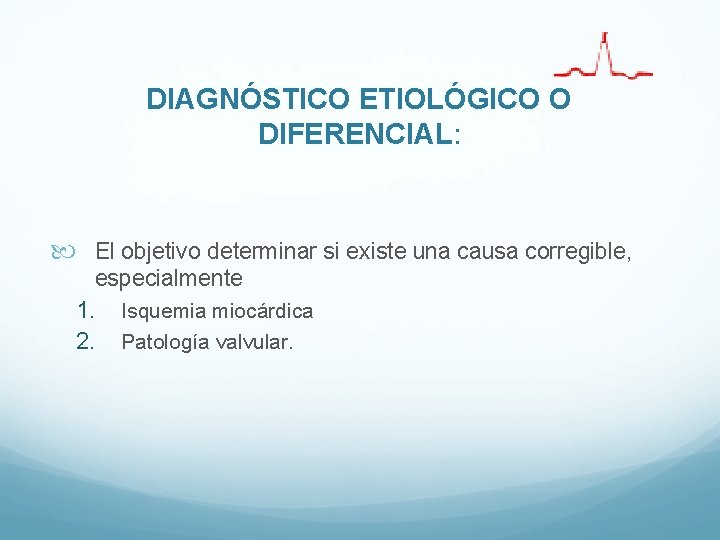 DIAGNÓSTICO ETIOLÓGICO O DIFERENCIAL:

El objetivo determinar si existe una causa corregible, especialmente

1. Isquemia miocárdica
2. Patología valvular.